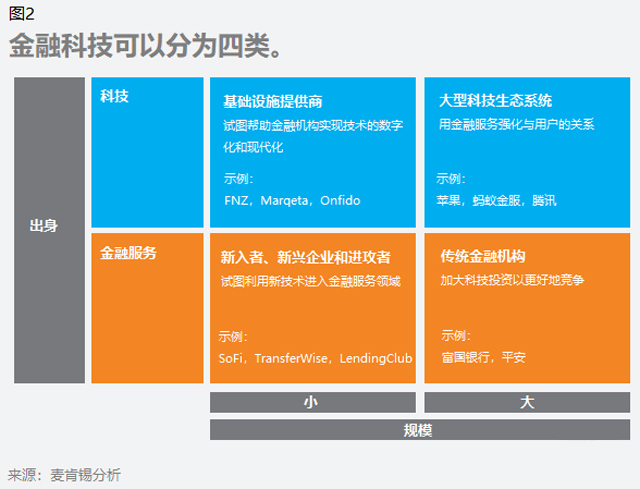 图2

金融科技可以分为四类。

出身

科技

基础设施提供商
试图帮助金融机构实现技术的数字化和现代化

示例：
FNZ，Marqeta，Onfido

大型科技生态系统
用金融服务强化与用户的关系

示例：
苹果，蚂蚁金服，腾讯

金融服务

新入者、新兴企业和进攻者
试图利用新技术进入金融服务领域

示例：
SoFi，TransferWise，LendingClub

传统金融机构
加大科技投资以更好地竞争

示例：
富国银行，平安

小

大

规模

来源：麦肯锡分析